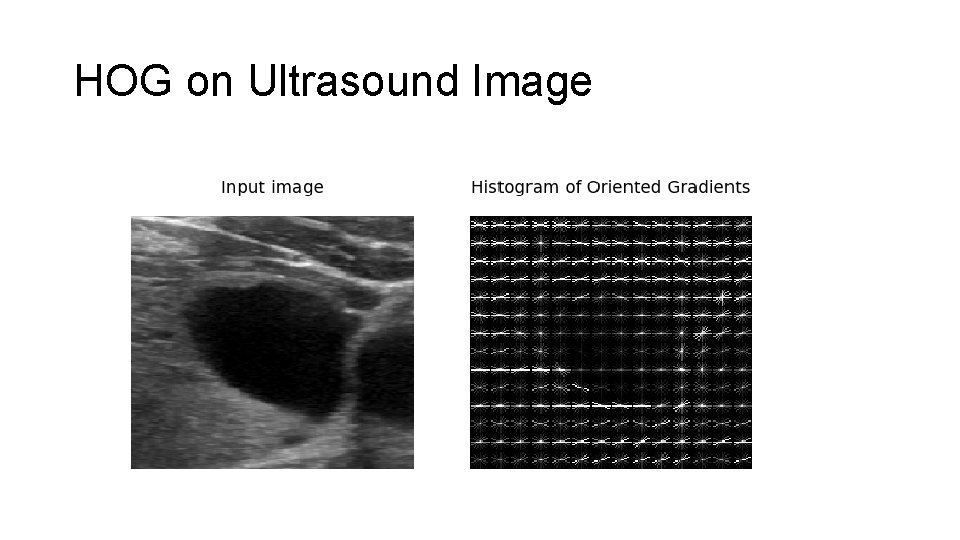 HOG on Ultrasound Image

Input image

Histogram of Oriented Gradients